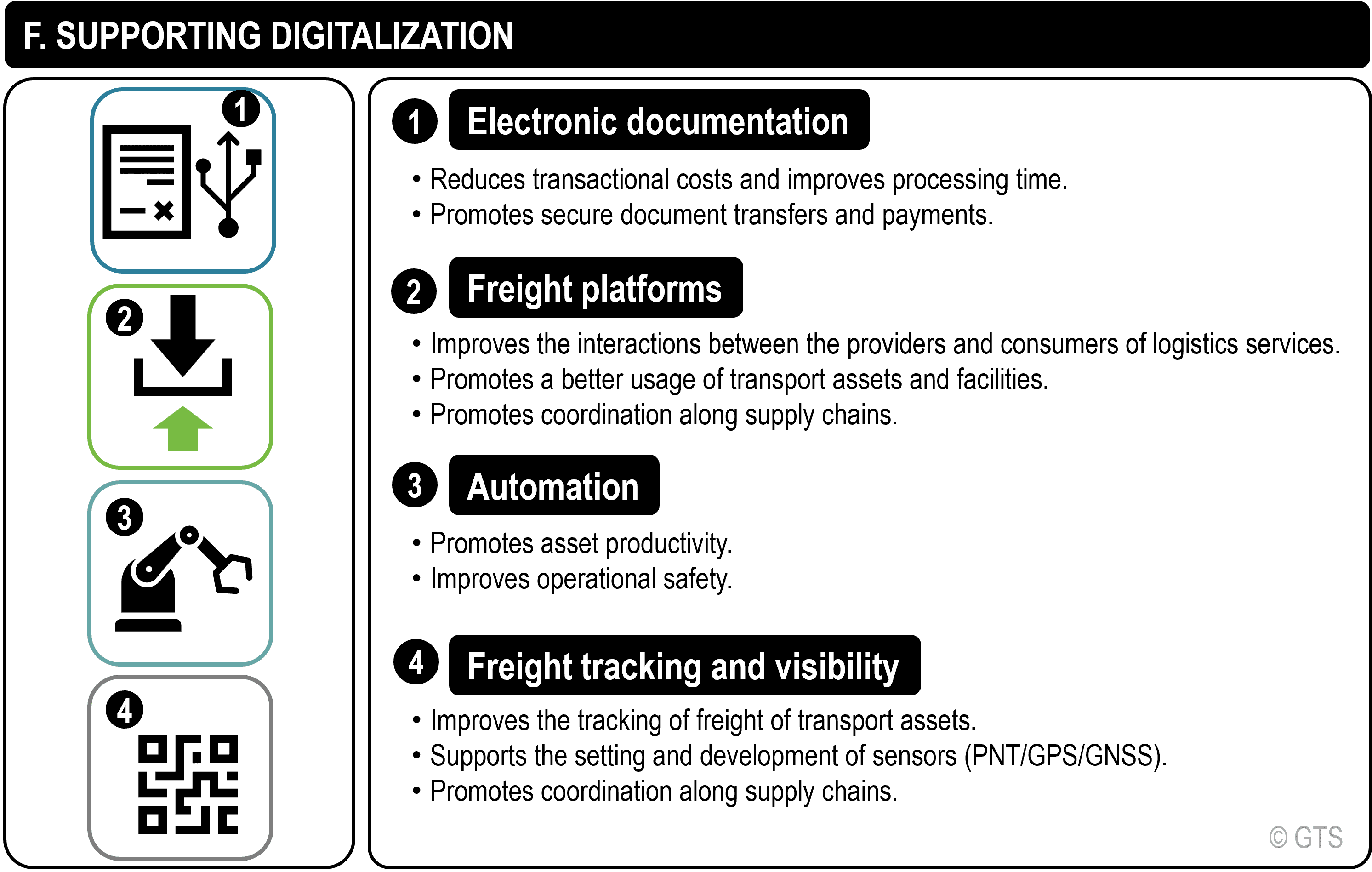 F. SUPPORTING DIGITALIZATION

1

2

3

4

1 Electronic documentation

• Reduces transactional costs and improves processing time.
• Promotes secure document transfers and payments.

2 Freight platforms

• Improves the interactions between the providers and consumers of logistics services.
• Promotes a better usage of transport assets and facilities.
• Promotes coordination along supply chains.

3 Automation

• Promotes asset productivity.
• Improves operational safety.

4 Freight tracking and visibility

• Improves the tracking of freight of transport assets.
• Supports the setting and development of sensors (PNT/GPS/GNSS).
• Promotes coordination along supply chains.

© GTS